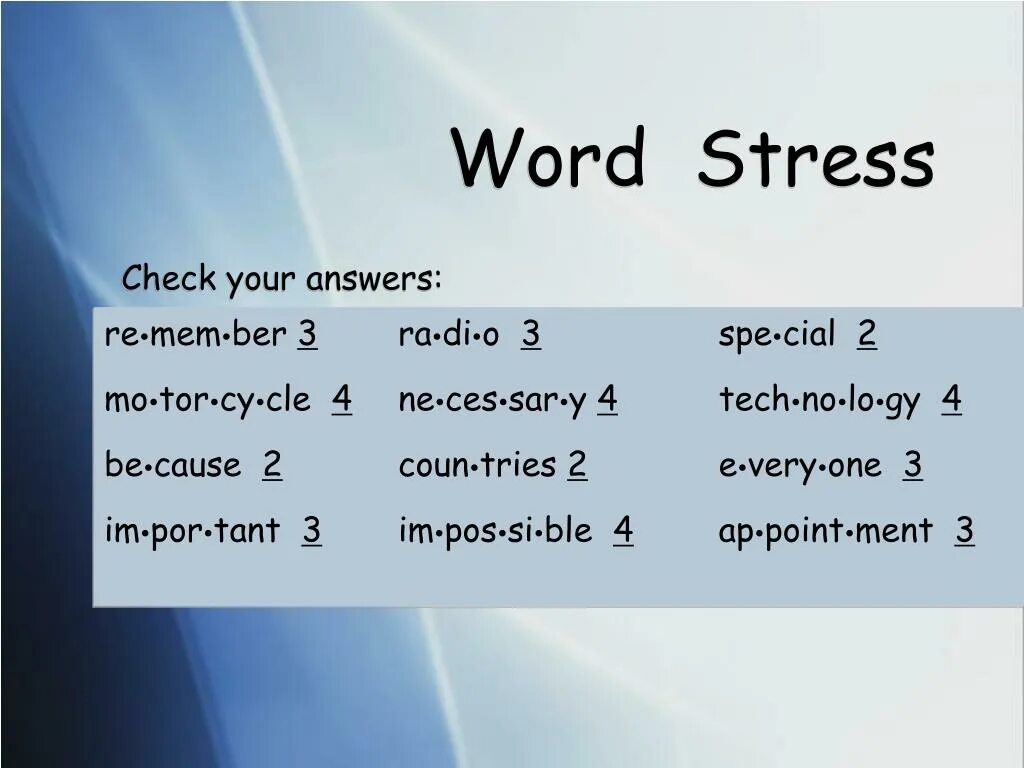 Word Stress

Check your answers:

| re•mem•ber 3 | ra•di•o 3 | spe•cial 2 |
|---|---|---|
| mo•tor•cy•cle 4 | ne•ces•sar•y 4 | tech•no•lo•gy 4 |
| be•cause 2 | coun•tries 2 | e•very•one 3 |
| im•por•tant 3 | im•pos•si•ble 4 | ap•point•ment 3 |